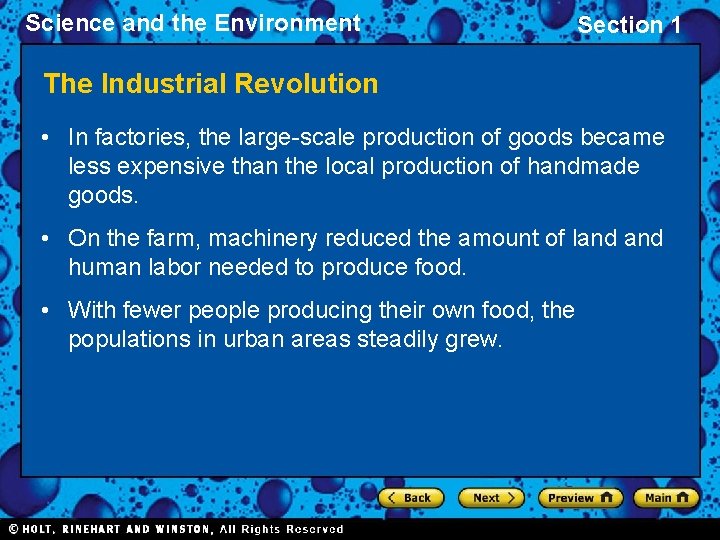 Science and the Environment

Section 1

The Industrial Revolution

• In factories, the large-scale production of goods became less expensive than the local production of handmade goods.

• On the farm, machinery reduced the amount of land and human labor needed to produce food.

• With fewer people producing their own food, the populations in urban areas steadily grew.

Back Next Preview Main

© HOLT, RINEHART AND WINSTON, All Rights Reserved